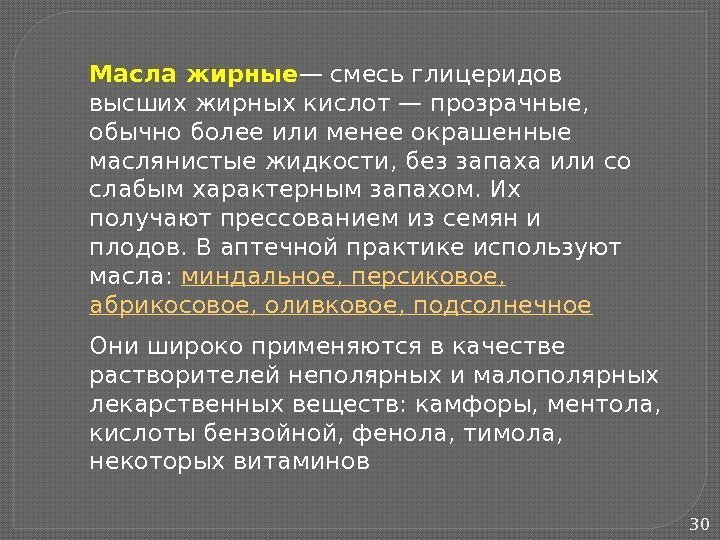 Масла жирные— смесь глицеридов высших жирных кислот — прозрачные, обычно более или менее окрашенные маслянистые жидкости, без запаха или со слабым характерным запахом. Их получают прессованием из семян и плодов. В аптечной практике используют масла: миндальное, персиковое, абрикосовое, оливковое, подсолнечное

Они широко применяются в качестве растворителей неполярных и малополярных лекарственных веществ: камфоры, ментола, кислоты бензойной, фенола, тимола, некоторых витаминов

30